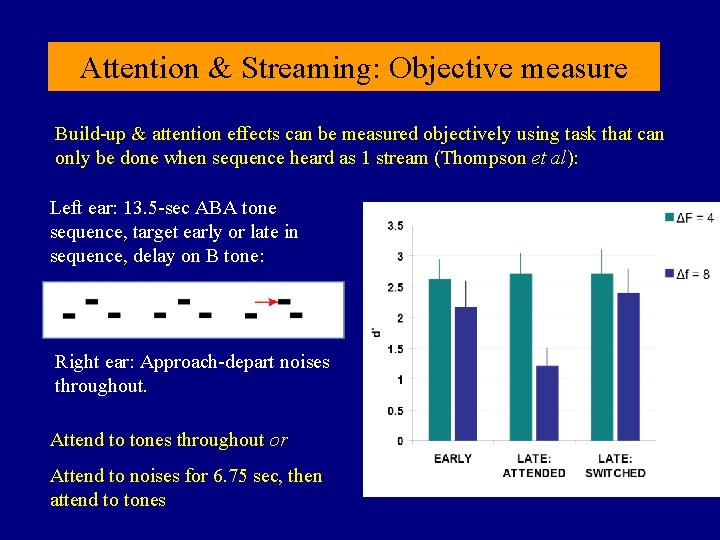 Attention & Streaming: Objective measure

Build-up & attention effects can be measured objectively using task that can only be done when sequence heard as 1 stream (Thompson et al):

Left ear: 13.5-sec ABA tone sequence, target early or late in sequence, delay on B tone:

Right ear: Approach-depart noises throughout.

Attend to tones throughout or

Attend to noises for 6.75 sec, then attend to tones

ΔF = 4

Δf = 8

3.5
3
2.5
2
1.5
1
0.5
0

d'

EARLY

LATE: ATTENDED

LATE: SWITCHED